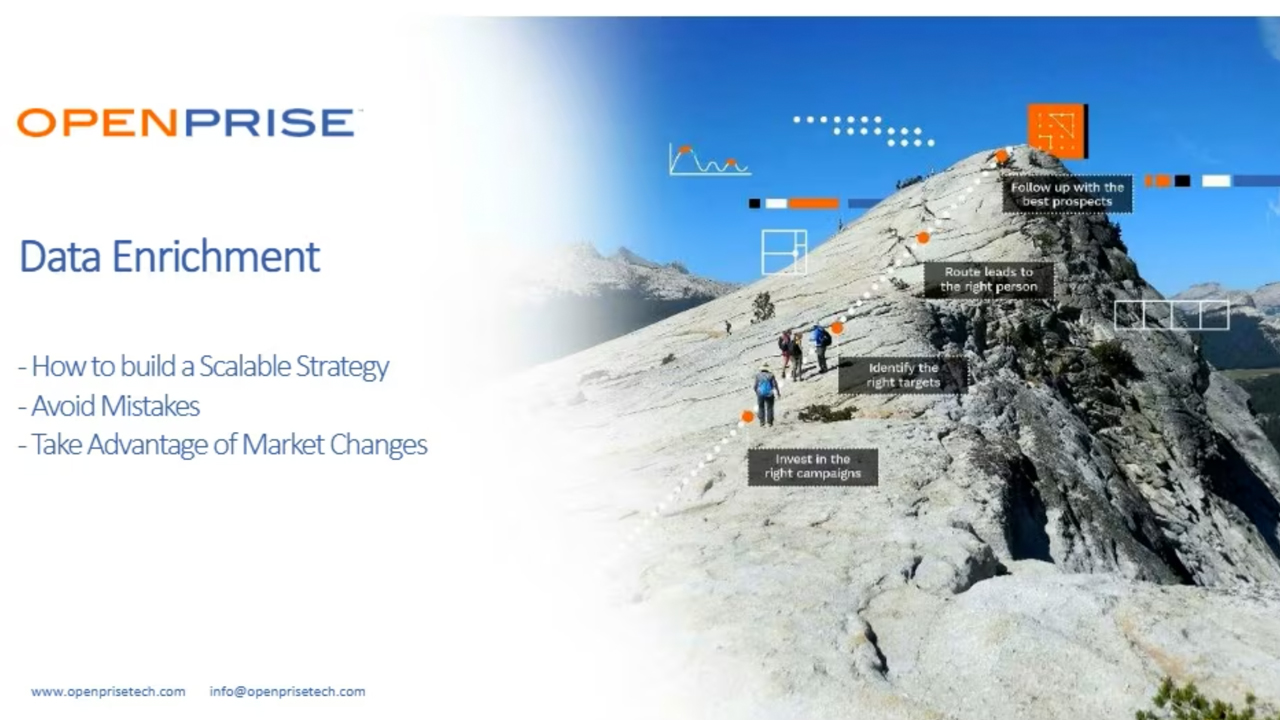 OPENPRISE

Data Enrichment

- How to build a Scalable Strategy
- Avoid Mistakes
- Take Advantage of Market Changes

Follow up with the best prospects

Route leads to the right person

Identify the right targets

Invest in the right campaigns

www.openprisetech.com info@openprisetech.com